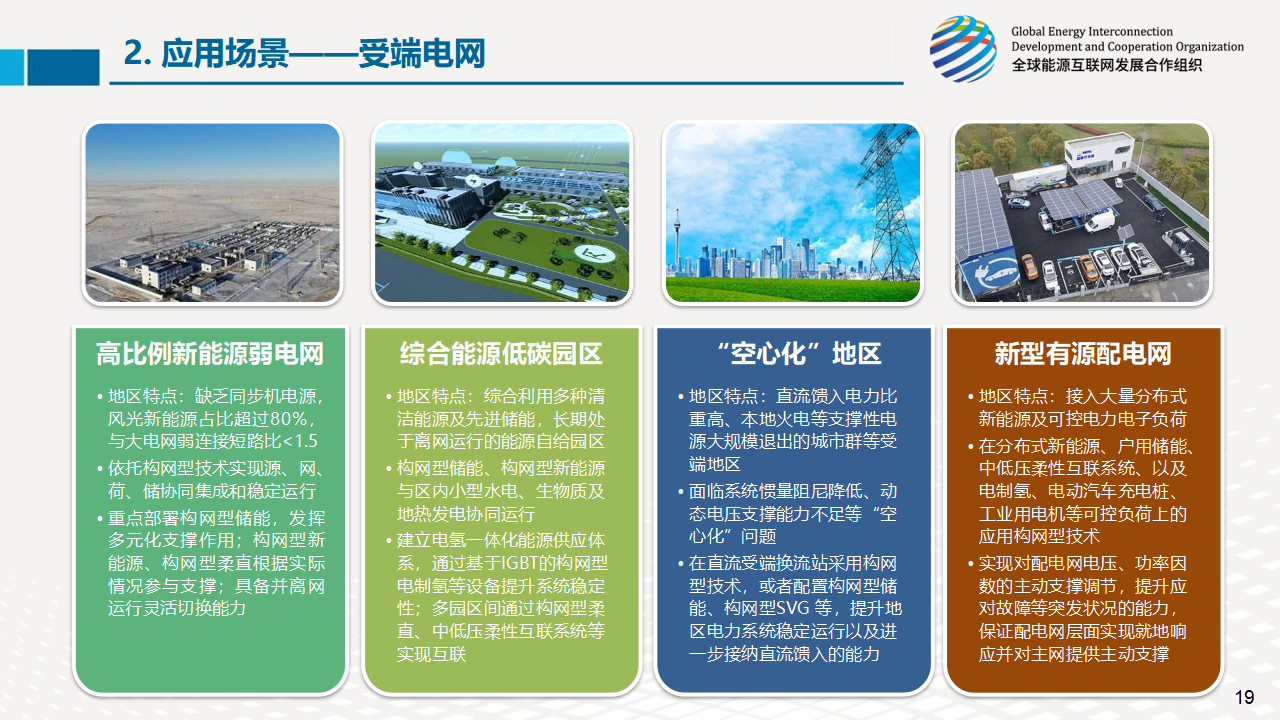 2. 应用场景——受端电网

Global Energy Interconnection Development and Cooperation Organization
全球能源互联网发展合作组织

高比例新能源弱电网

• 地区特点：缺乏同步机电源，风光新能源占比超过80%，与大电网弱连接短路比<1.5
• 依托构网型技术实现源、网、荷、储协同集成和稳定运行
• 重点部署构网型储能，发挥多元化支撑作用；构网型新能源、构网型柔直根据实际情况参与支撑；具备并离网运行灵活切换能力

综合能源低碳园区

• 地区特点：综合利用多种清洁能源及先进储能，长期处于离网运行的能源自给园区
• 构网型储能、构网型新能源与区内小型水电、生物质及地热发电协同运行
• 建立电氢一体化能源供应体系，通过基于IGBT的构网型电制氢等设备提升系统稳定性；多园区间通过构网型柔直、中低压柔性互联系统等实现互联

“空心化”地区

• 地区特点：直流馈入电力比重高、本地火电等支撑性电源大规模退出的城市群等受端地区
• 面临系统惯量阻尼降低、动态电压支撑能力不足等“空心化”问题
• 在直流受端换流站采用构网型技术，或者配置构网型储能、构网型SVG 等，提升地区电力系统稳定运行以及进一步接纳直流馈入的能力

新型有源配电网

• 地区特点：接入大量分布式新能源及可控电力电子负荷
• 在分布式新能源、户用储能、中低压柔性互联系统、以及电制氢、电动汽车充电桩、工业用电机等可控负荷上的应用构网型技术
• 实现对配电网电压、功率因数的主动支撑调节，提升应对故障等突发状况的能力，保证配电网层面实现就地响应并对主网提供主动支撑

19